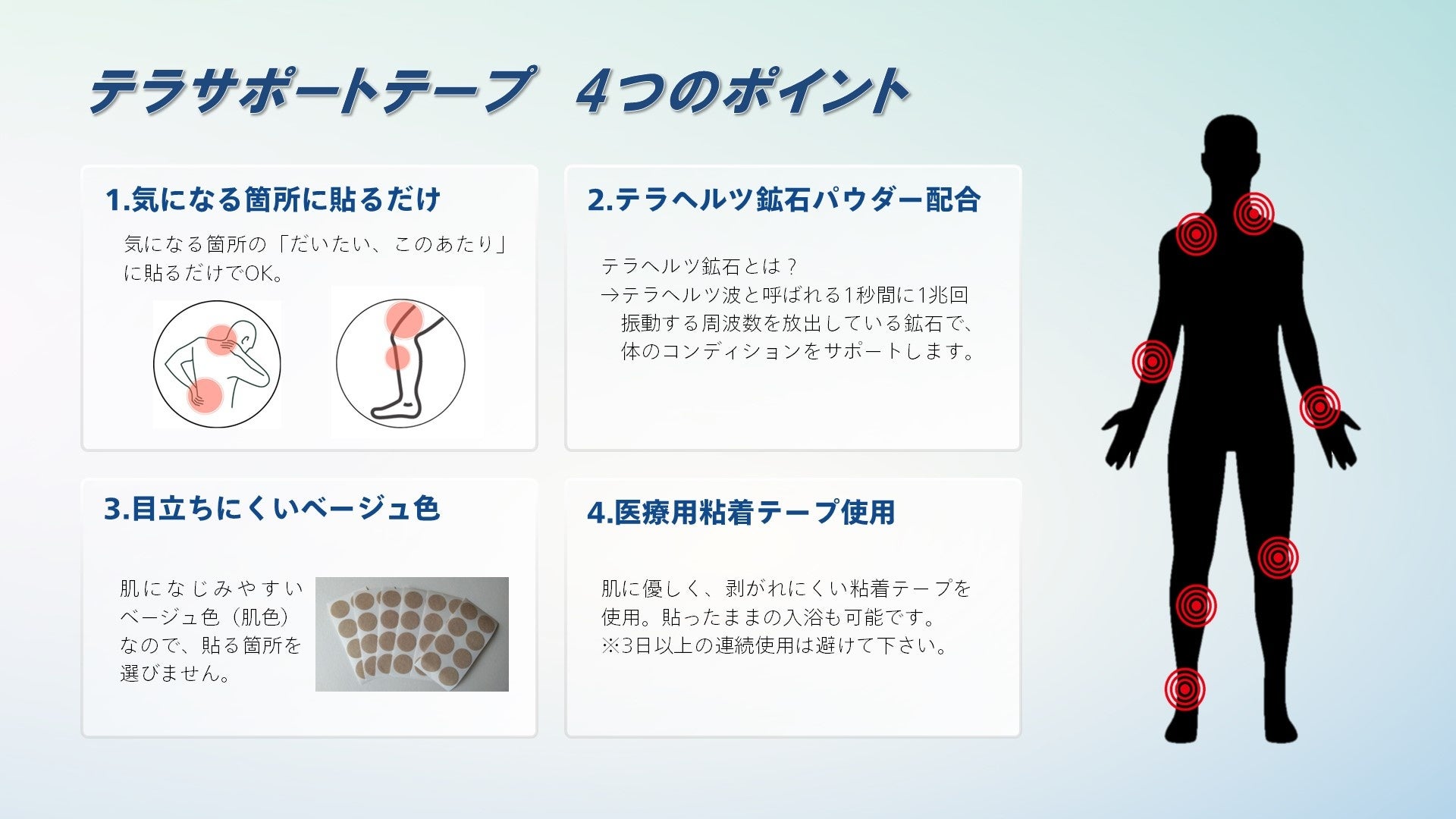 テラサポートテープ　4つのポイント

1.気になる箇所に貼るだけ

気になる箇所の「だいたい、このあたり」に貼るだけでOK。

2.テラヘルツ鉱石パウダー配合

テラヘルツ鉱石とは？
→テラヘルツ波と呼ばれる1秒間に1兆回振動する周波数を放出している鉱石で、体のコンディションをサポートします。

3.目立ちにくいベージュ色

肌になじみやすいベージュ色（肌色）なので、貼る箇所を選びません。

4.医療用粘着テープ使用

肌に優しく、剥がれにくい粘着テープを使用。貼ったままの入浴も可能です。
※3日以上の連続使用は避けて下さい。